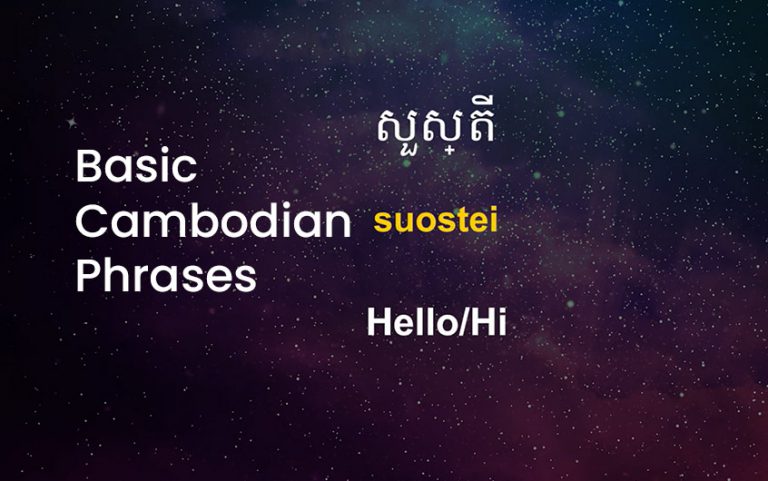 Basic Cambodian Phrases

សួស្តី

suostei

Hello/Hi